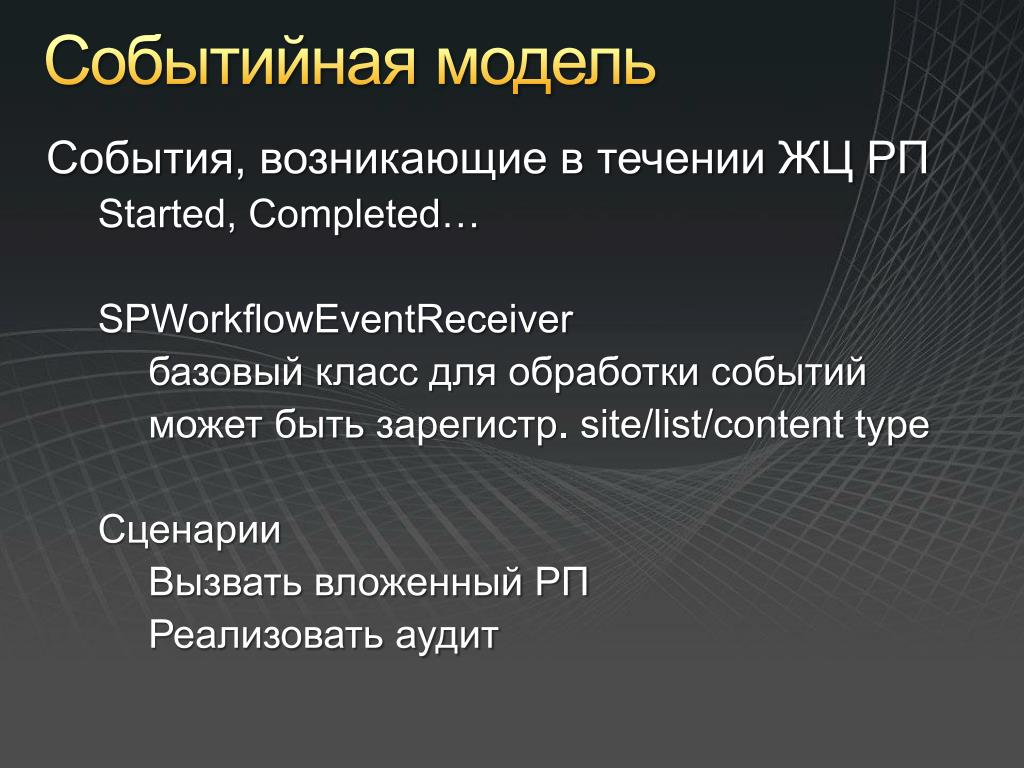 Событийная модель

События, возникающие в течении ЖЦ РП

Started, Completed…

SPWorkflowEventReceiver

базовый класс для обработки событий

может быть зарегистр. site/list/content type

Сценарии

Вызвать вложенный РП

Реализовать аудит